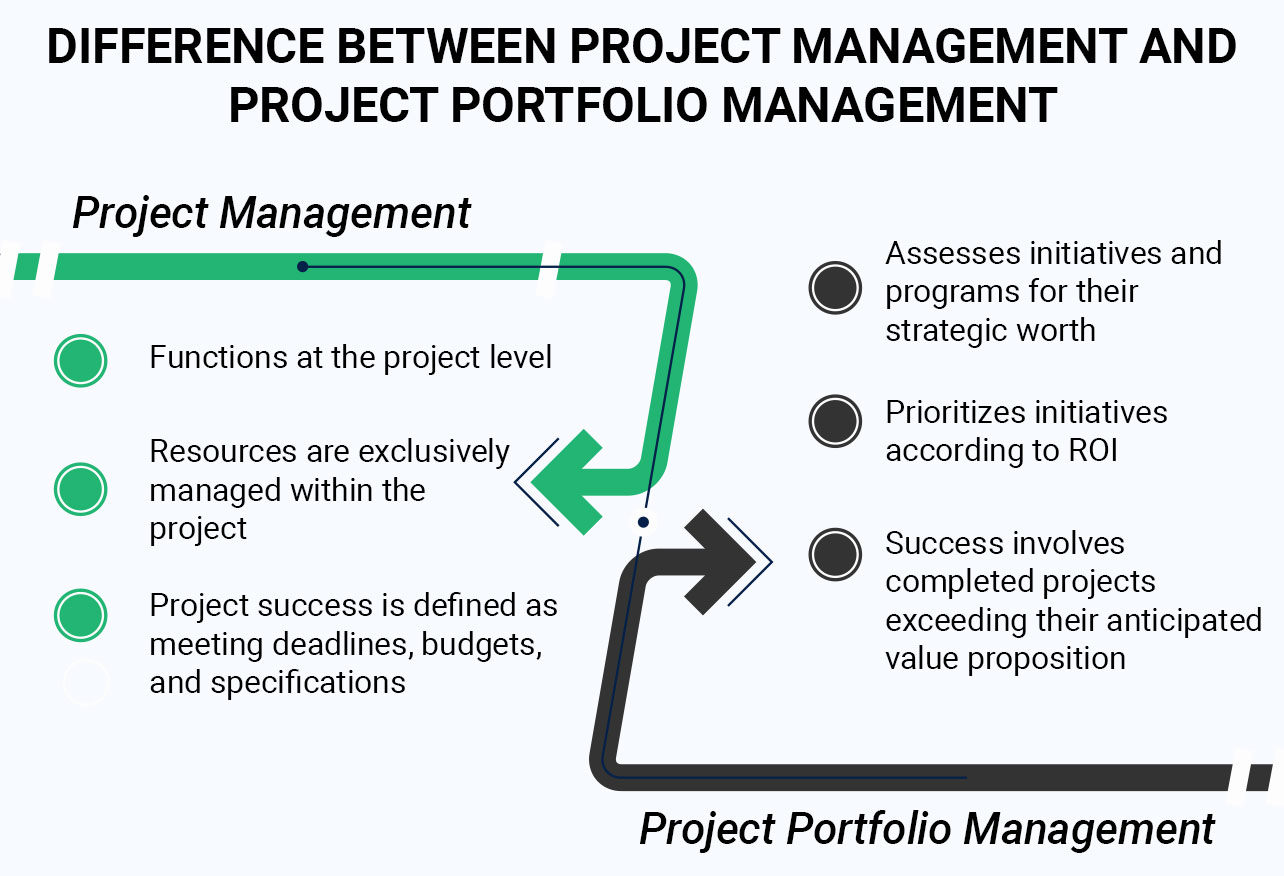 DIFFERENCE BETWEEN PROJECT MANAGEMENT AND PROJECT PORTFOLIO MANAGEMENT

Project Management

Functions at the project level

Resources are exclusively managed within the project

Project success is defined as meeting deadlines, budgets, and specifications

Assesses initiatives and programs for their strategic worth

Prioritizes initiatives according to ROI

Success involves completed projects exceeding their anticipated value proposition

Project Portfolio Management